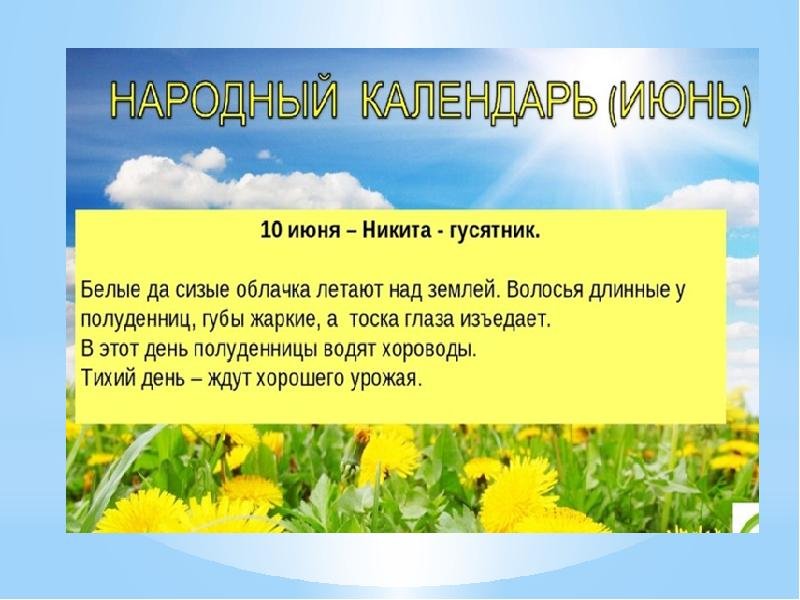 НАРОДНЫЙ КАЛЕНДАРЬ (ИЮНЬ)

10 июня – Никита - гусятник.

Белые да сизые облачка летают над землей. Волосья длинные у полуденниц, губы жаркие, а тоска глаза изъедает.
В этот день полуденницы водят хороводы.
Тихий день – ждут хорошего урожая.